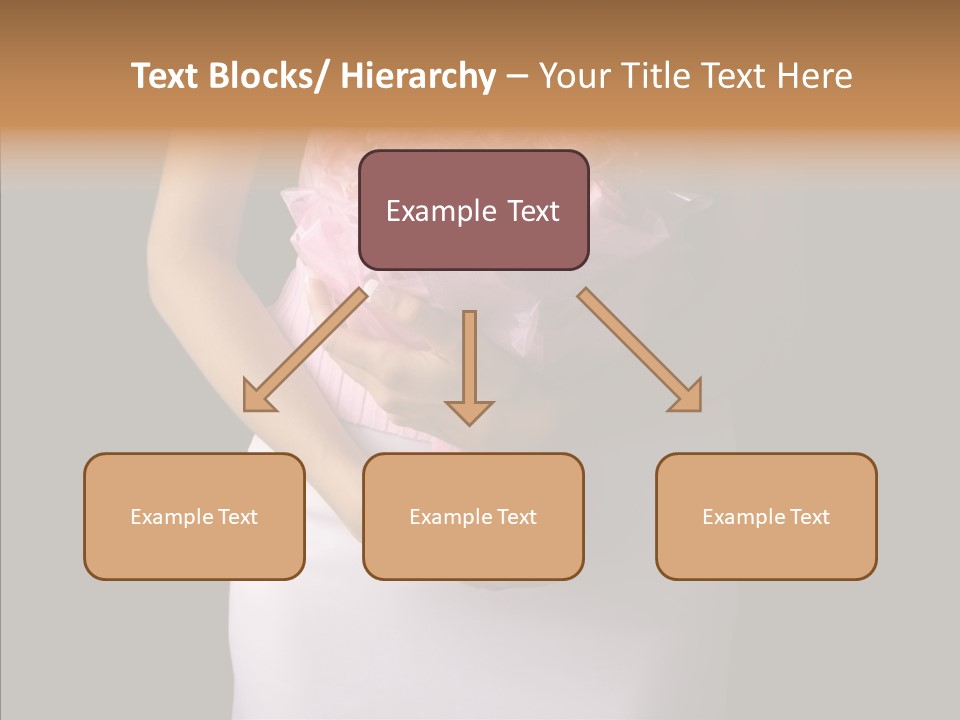 Text Blocks/ Hierarchy – Your Title Text Here

Example Text

Example Text

Example Text

Example Text